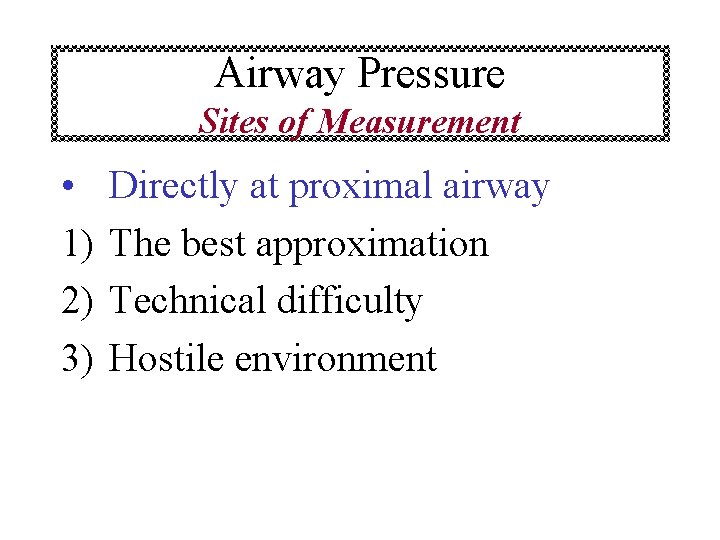 Airway Pressure
Sites of Measurement

• Directly at proximal airway
1) The best approximation
2) Technical difficulty
3) Hostile environment